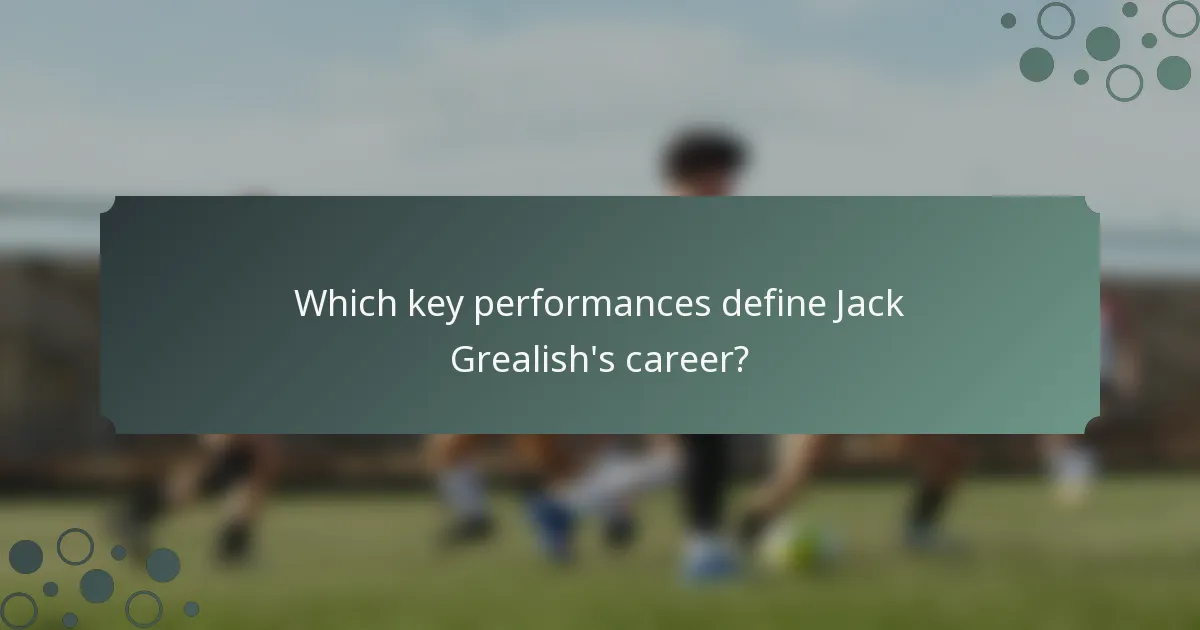 Which key performances define Jack Grealish's career?